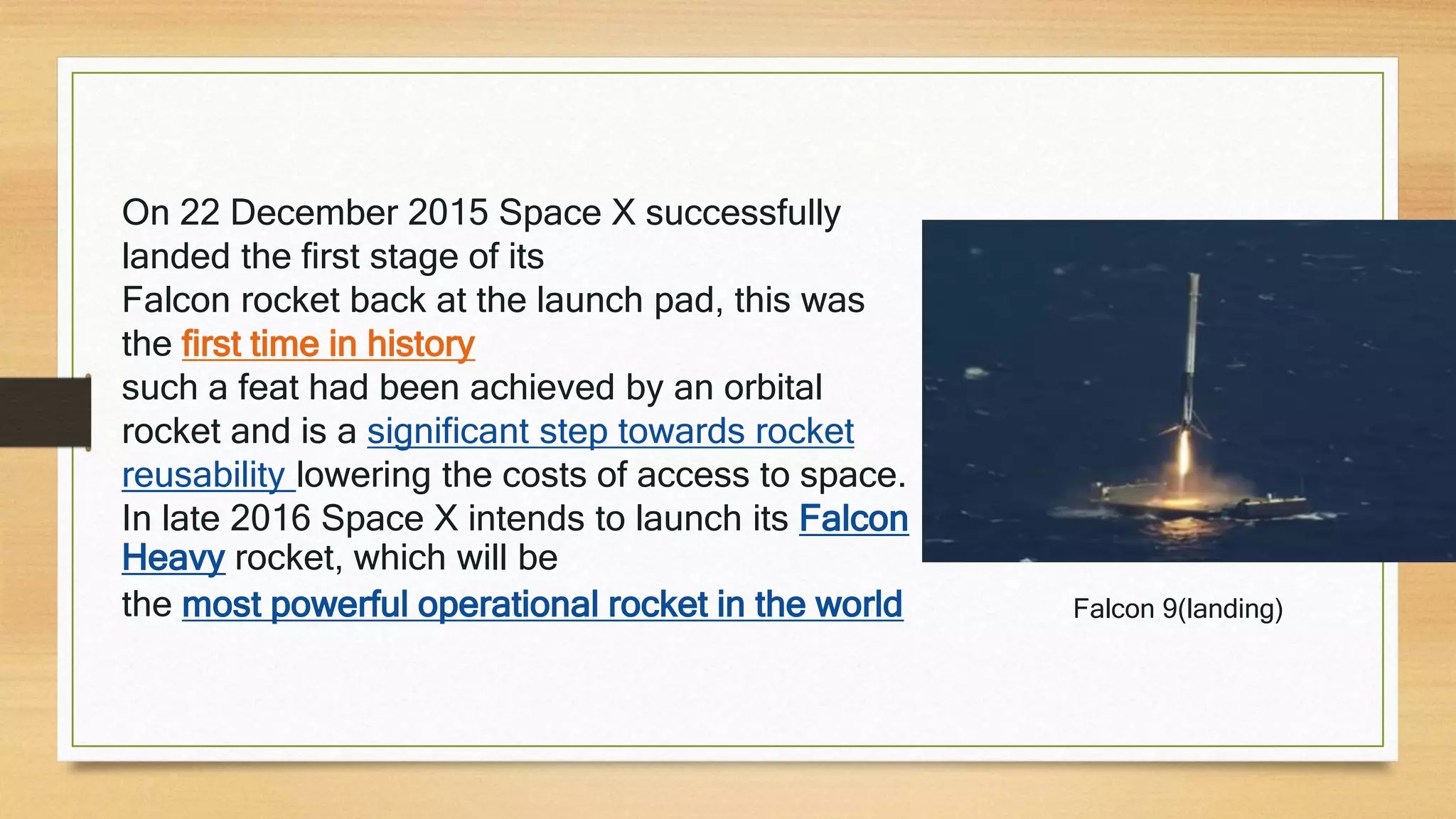 On 22 December 2015 Space X successfully landed the first stage of its Falcon rocket back at the launch pad, this was the first time in history such a feat had been achieved by an orbital rocket and is a significant step towards rocket reusability lowering the costs of access to space. In late 2016 Space X intends to launch its Falcon Heavy rocket, which will be the most powerful operational rocket in the world

Falcon 9(landing)